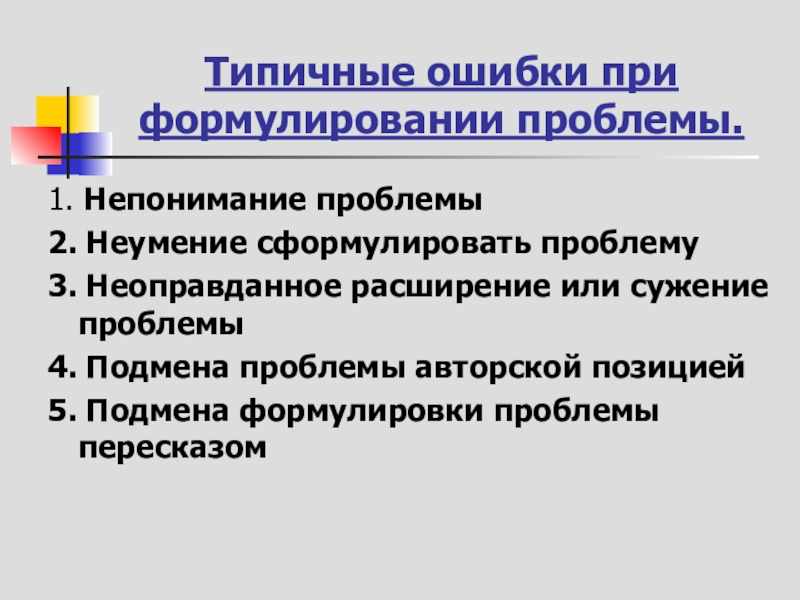 Типичные ошибки при формулировании проблемы.

1. Непонимание проблемы
2. Неумение сформулировать проблему
3. Неоправданное расширение или сужение проблемы
4. Подмена проблемы авторской позицией
5. Подмена формулировки проблемы пересказом